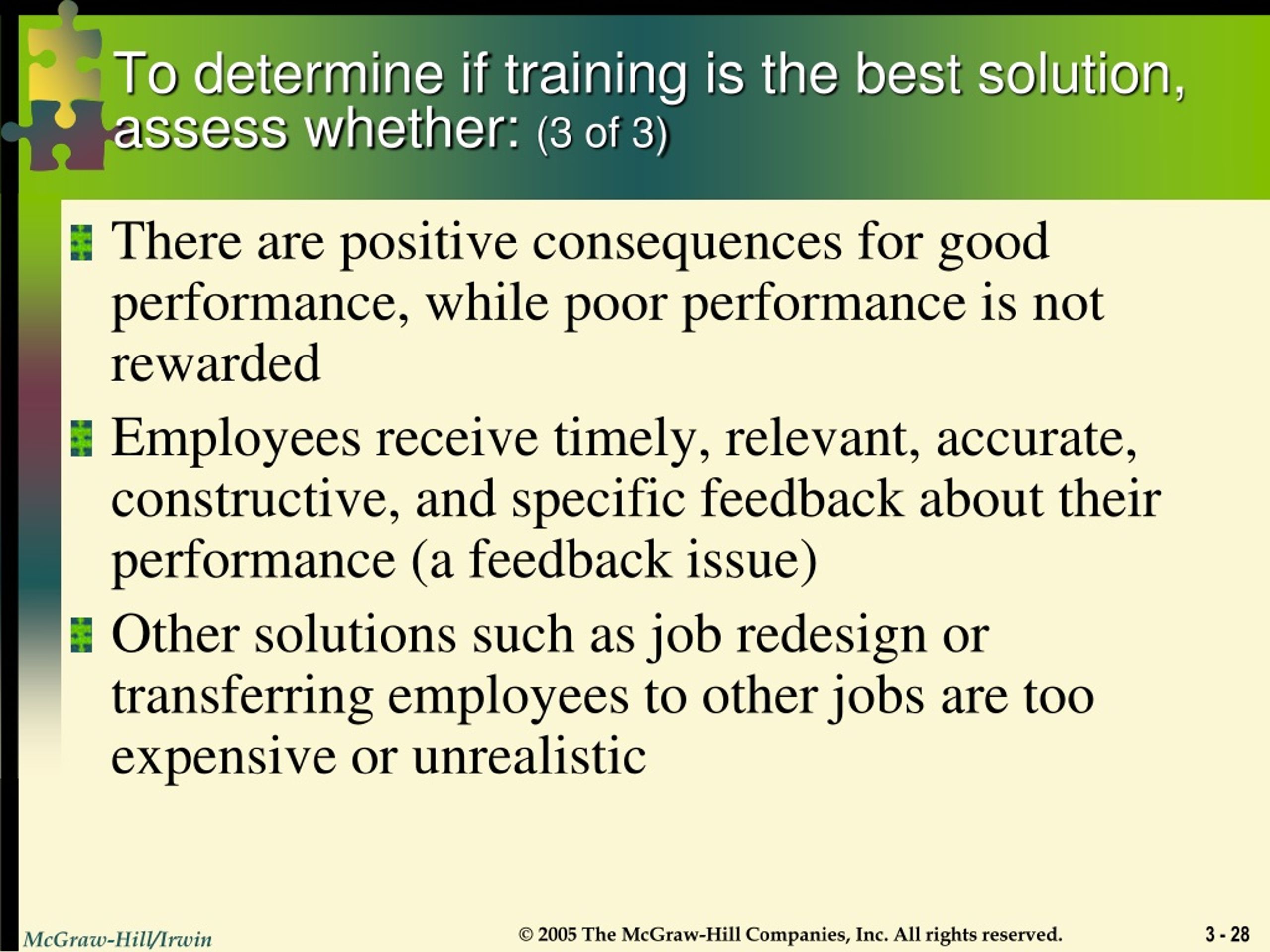 To determine if training is the best solution, assess whether: (3 of 3)

There are positive consequences for good performance, while poor performance is not rewarded

Employees receive timely, relevant, accurate, constructive, and specific feedback about their performance (a feedback issue)

Other solutions such as job redesign or transferring employees to other jobs are too expensive or unrealistic

McGraw-Hill/Irwin

© 2005 The McGraw-Hill Companies, Inc. All rights reserved.

3 - 28